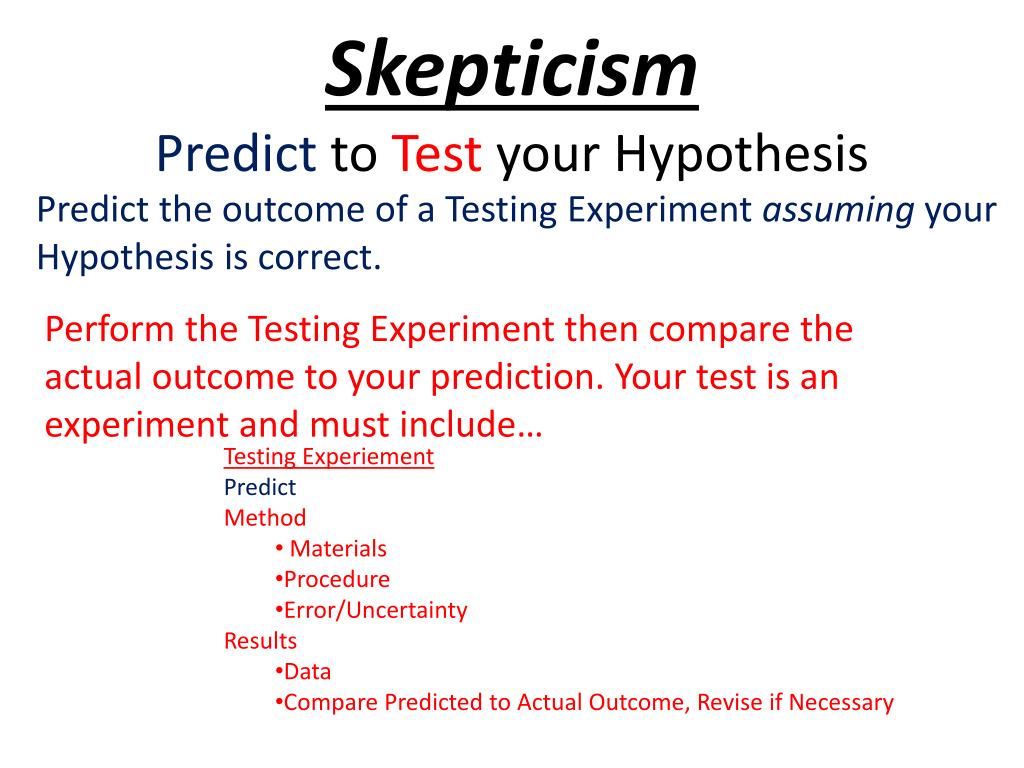 Skepticism

Predict to Test your Hypothesis

Predict the outcome of a Testing Experiment assuming your Hypothesis is correct.

Perform the Testing Experiment then compare the actual outcome to your prediction. Your test is an experiment and must include…

Testing Experiement
Predict
Method
• Materials
•Procedure
•Error/Uncertainty
Results
•Data
•Compare Predicted to Actual Outcome, Revise if Necessary